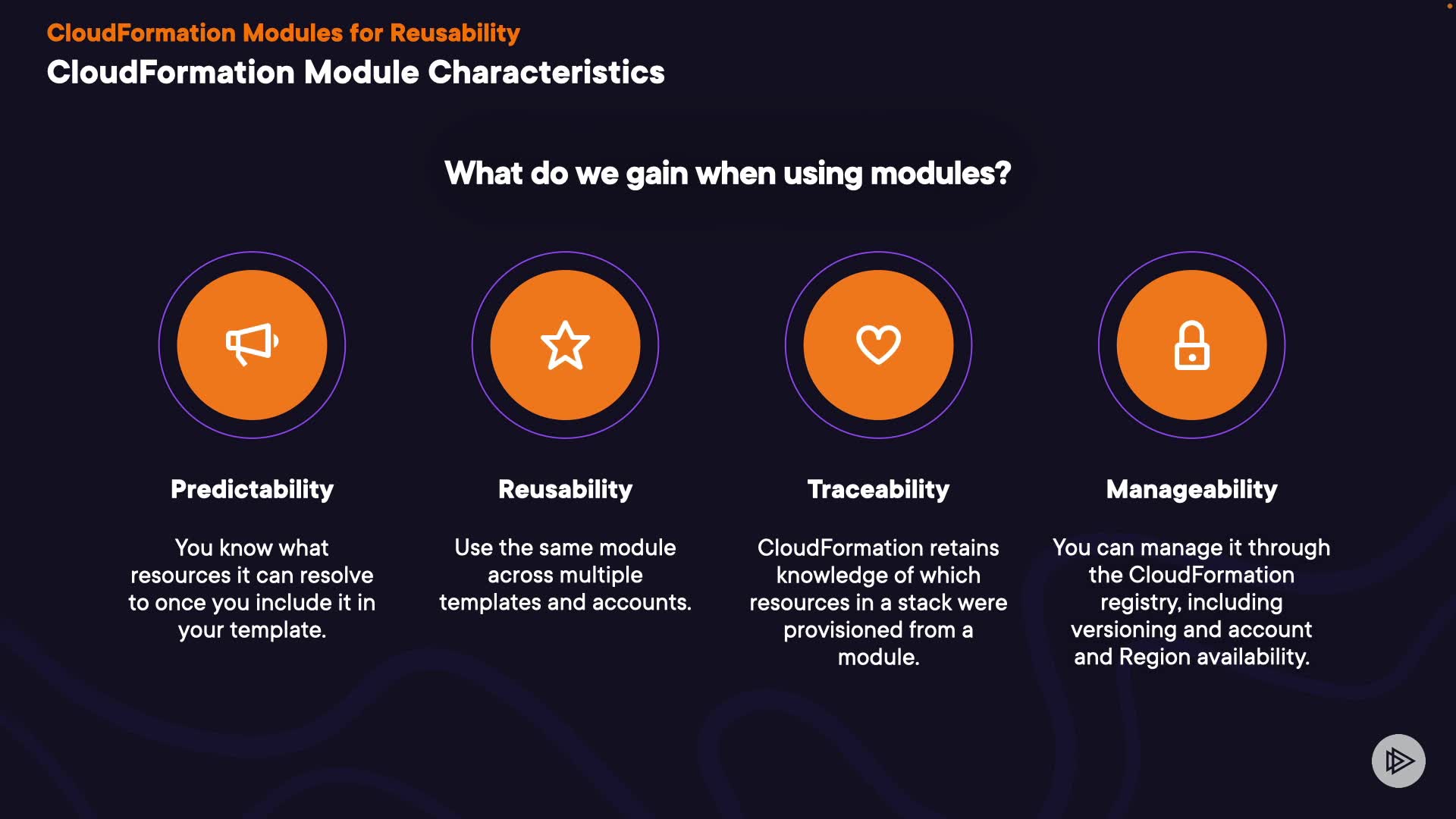 CloudFormation Modules for Reusability
CloudFormation Module Characteristics

What do we gain when using modules?

Predictability

You know what resources it can resolve to once you include it in your template.

Reusability

Use the same module across multiple templates and accounts.

Traceability

CloudFormation retains knowledge of which resources in a stack were provisioned from a module.

Manageability

You can manage it through the CloudFormation registry, including versioning and account and Region availability.